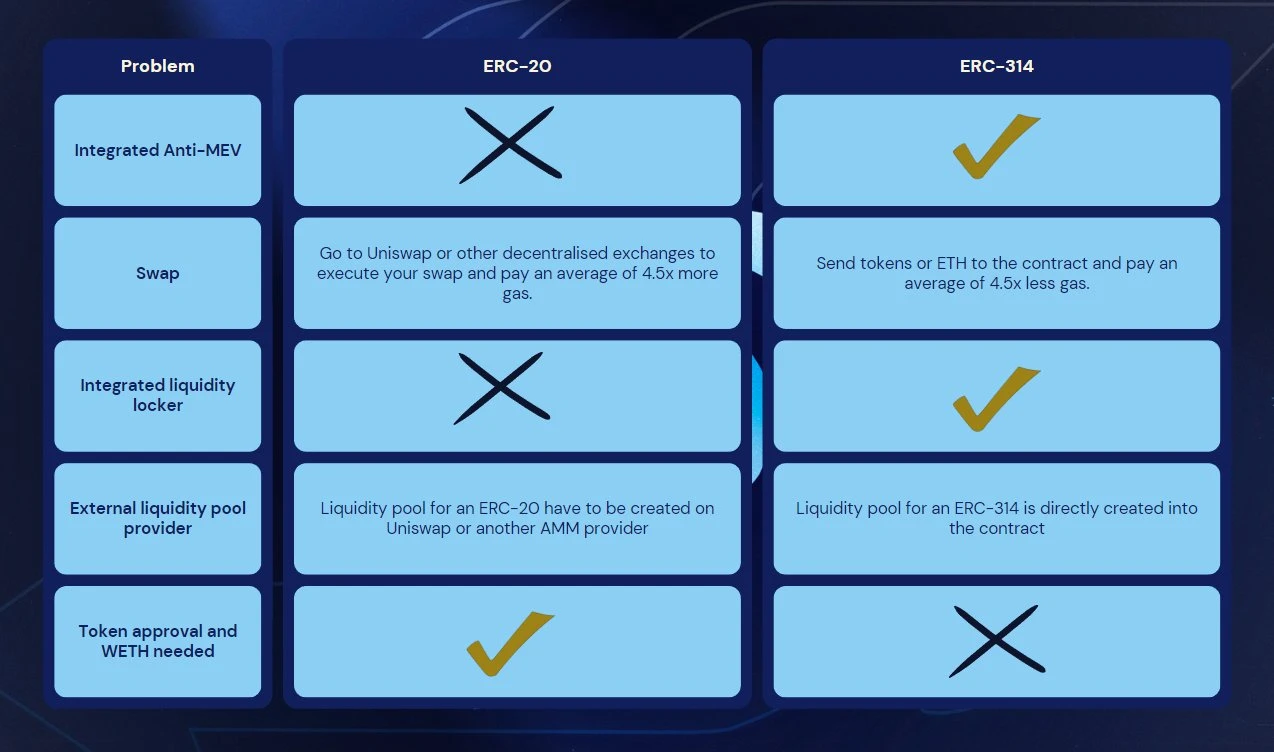 | Problem | ERC-20 | ERC-314 |
|---|---|---|
| Integrated Anti-MEV | ✗ | ✓ |
| Swap | Go to Uniswap or other decentralised exchanges to execute your swap and pay an average of 4.5x more gas. | Send tokens or ETH to the contract and pay an average of 4.5x less gas. |
| Integrated liquidity locker | ✗ | ✓ |
| External liquidity pool provider | Liquidity pool for an ERC-20 have to be created on Uniswap or another AMM provider | Liquidity pool for an ERC-314 is directly created into the contract |
| Token approval and WETH needed | ✓ | ✗ |